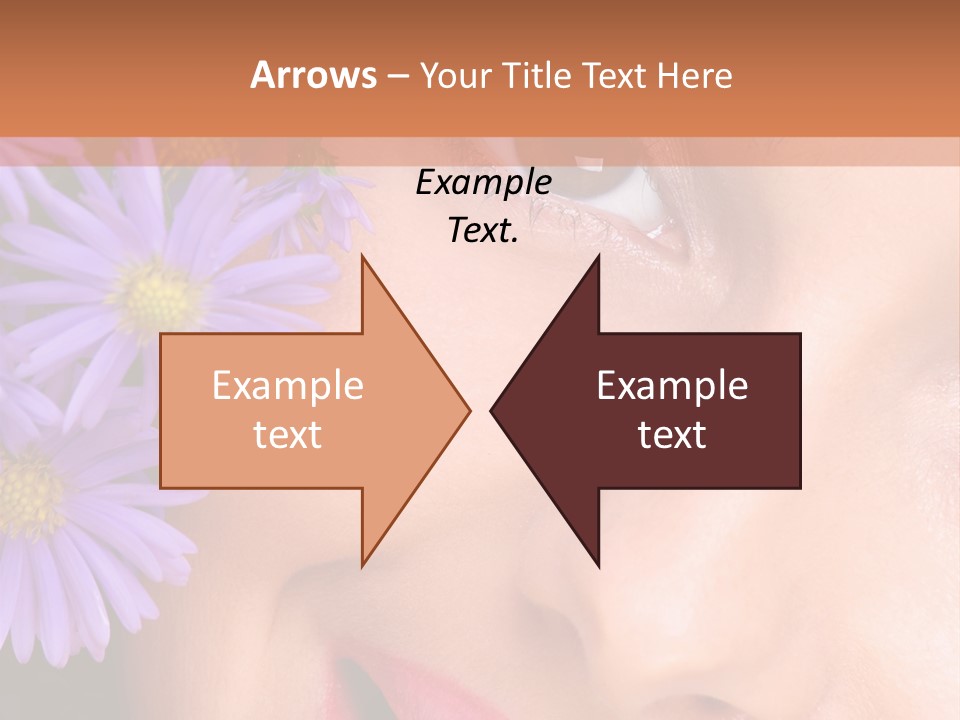 Arrows – Your Title Text Here

Example Text.

Example text

Example text